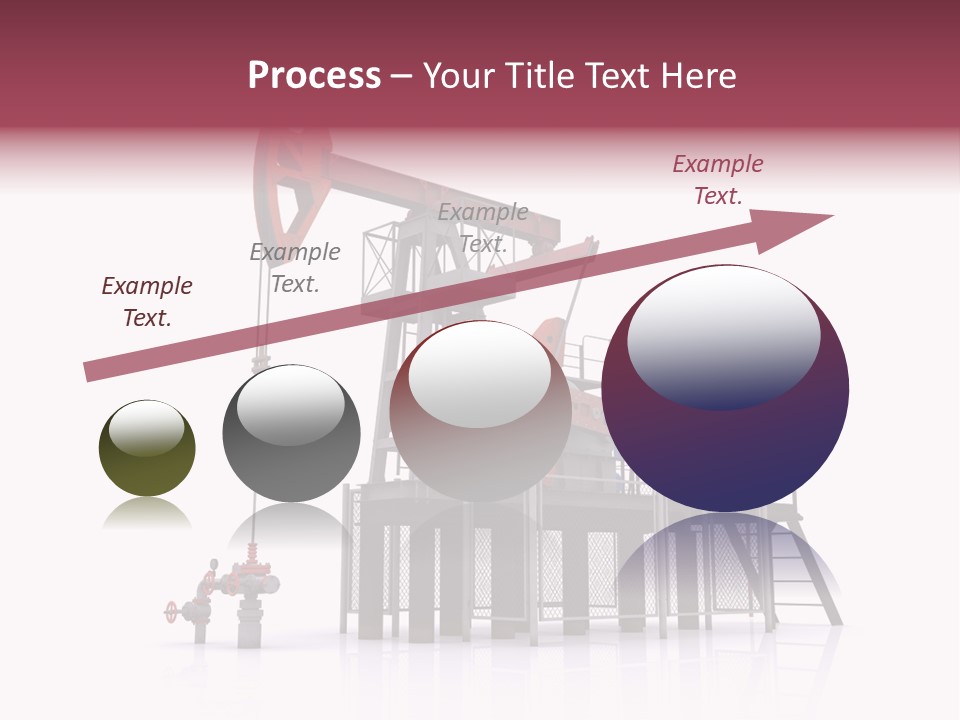 Process – Your Title Text Here

Example Text.

Example Text.

Example Text.

Example Text.